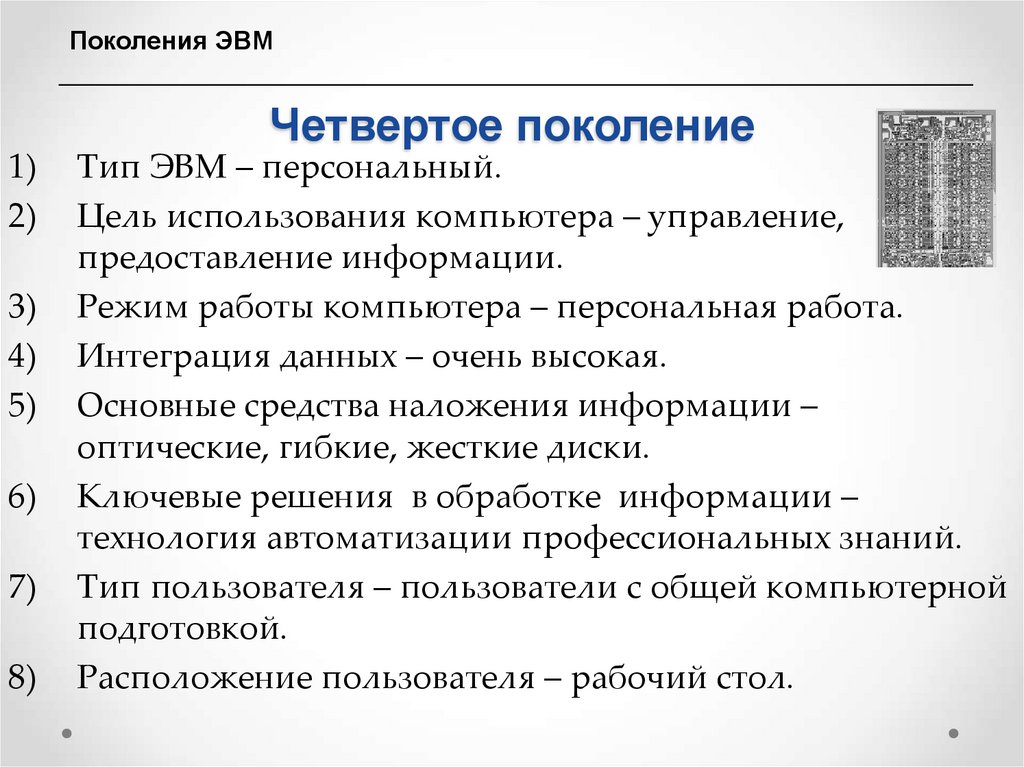 Поколения ЭВМ

Четвертое поколение

1) Тип ЭВМ – персональный.
2) Цель использования компьютера – управление, предоставление информации.
3) Режим работы компьютера – персональная работа.
4) Интеграция данных – очень высокая.
5) Основные средства наложения информации – оптические, гибкие, жесткие диски.
6) Ключевые решения в обработке информации – технология автоматизации профессиональных знаний.
7) Тип пользователя – пользователи с общей компьютерной подготовкой.
8) Расположение пользователя – рабочий стол.